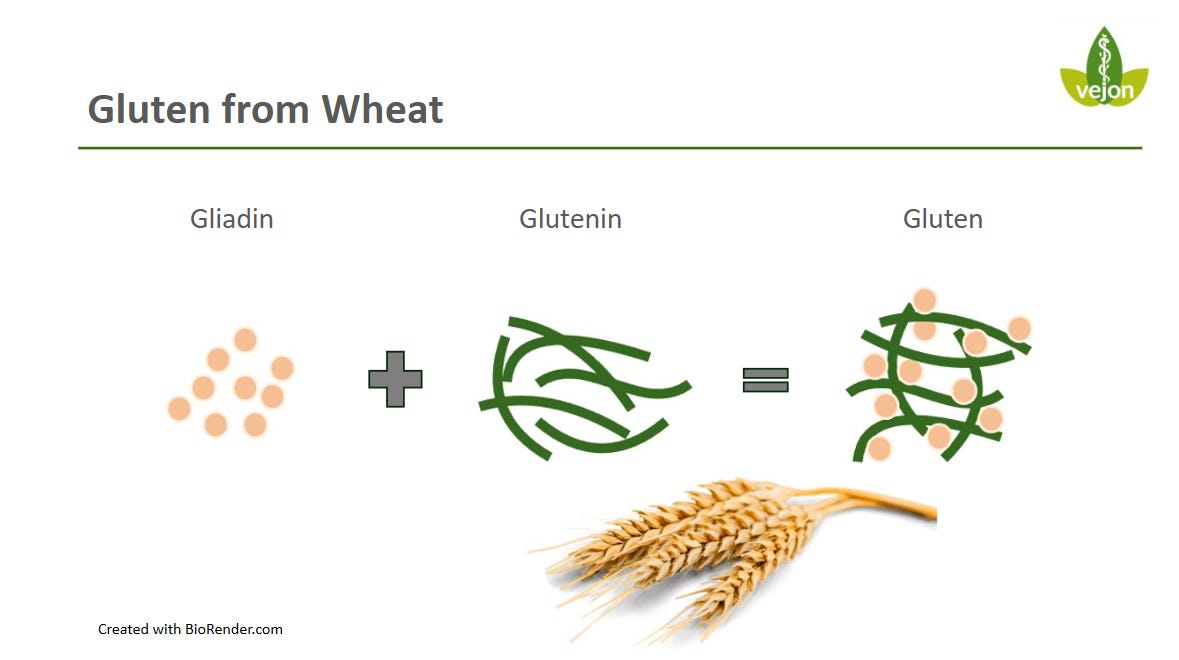 vejon

Gluten from Wheat

Gliadin

Glutenin

Gluten

Created with BioRender.com